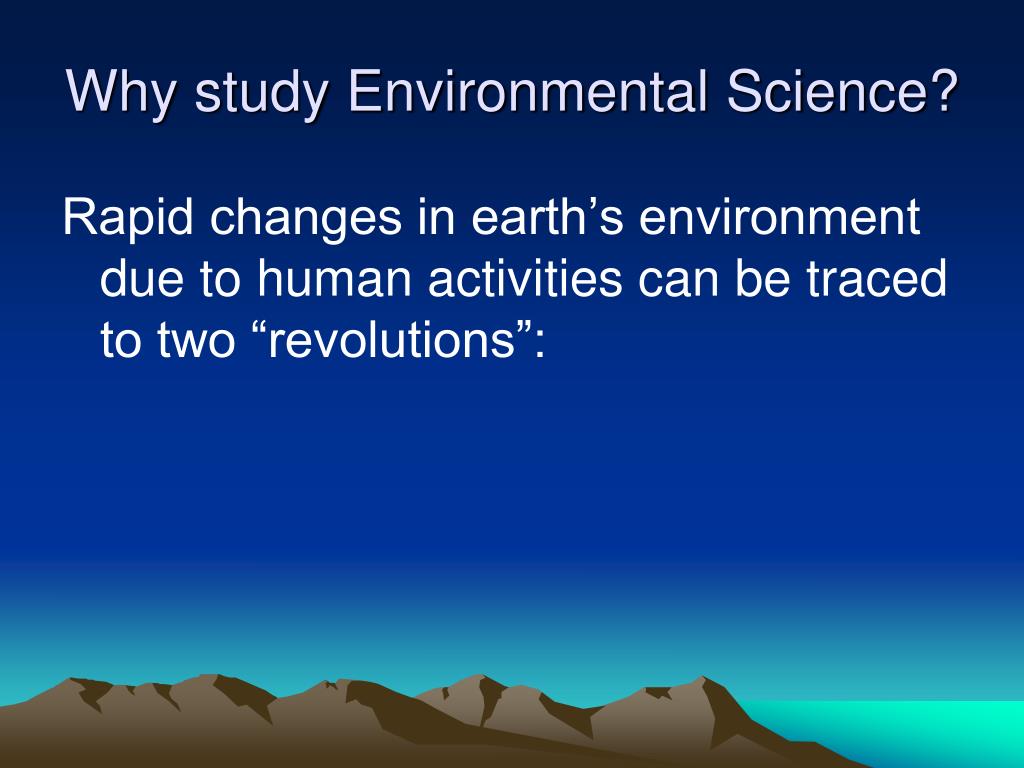 Why study Environmental Science?

Rapid changes in earth’s environment due to human activities can be traced to two “revolutions”: